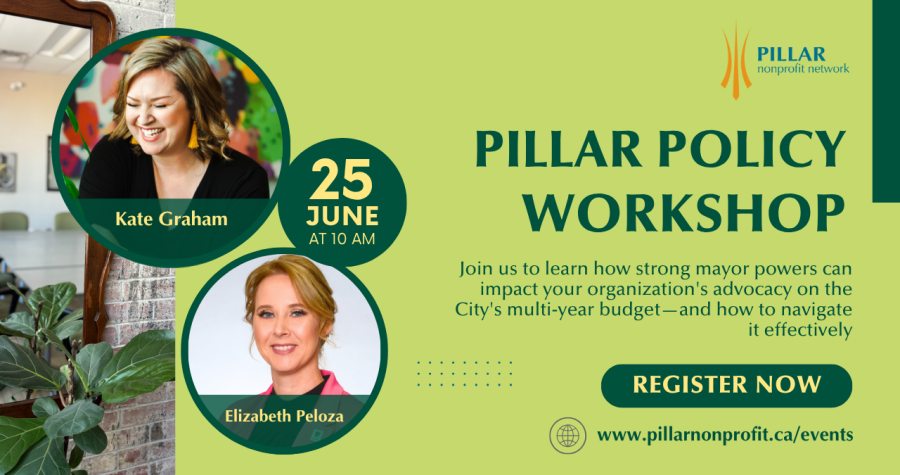 PILLAR
nonprofit network

Kate Graham

25
JUNE
AT 10 AM

Elizabeth Peloza

PILLAR POLICY WORKSHOP

Join us to learn how strong mayor powers can impact your organization's advocacy on the City's multi-year budget—and how to navigate it effectively

REGISTER NOW

www.pillarnonprofit.ca/events